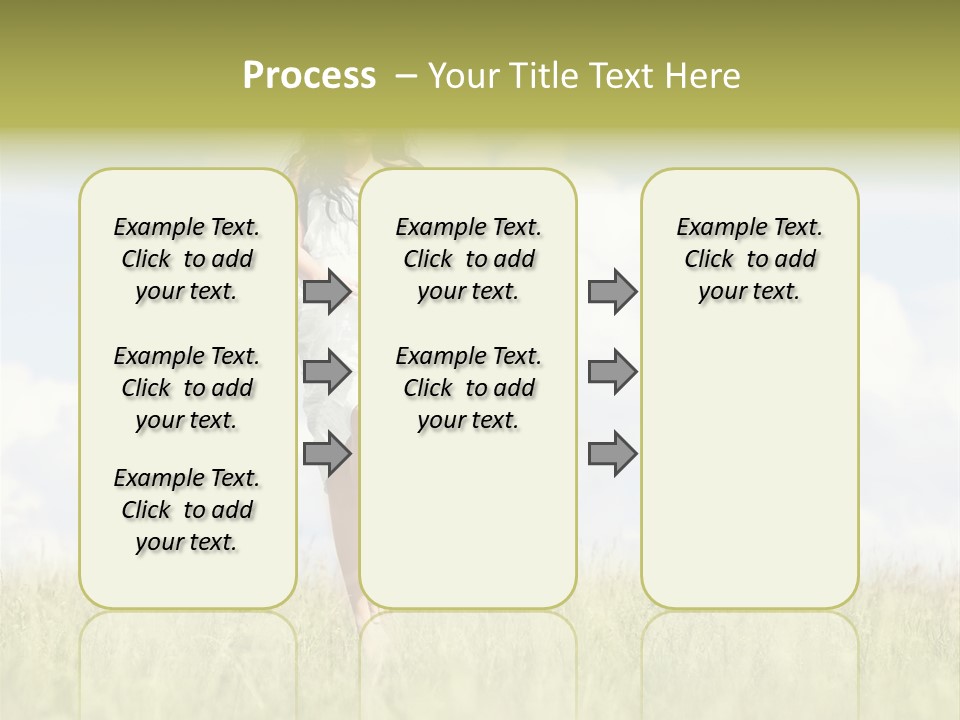 Process – Your Title Text Here

Example Text. Click to add your text.

Example Text. Click to add your text.

Example Text. Click to add your text.

Example Text. Click to add your text.

Example Text. Click to add your text.

Example Text. Click to add your text.